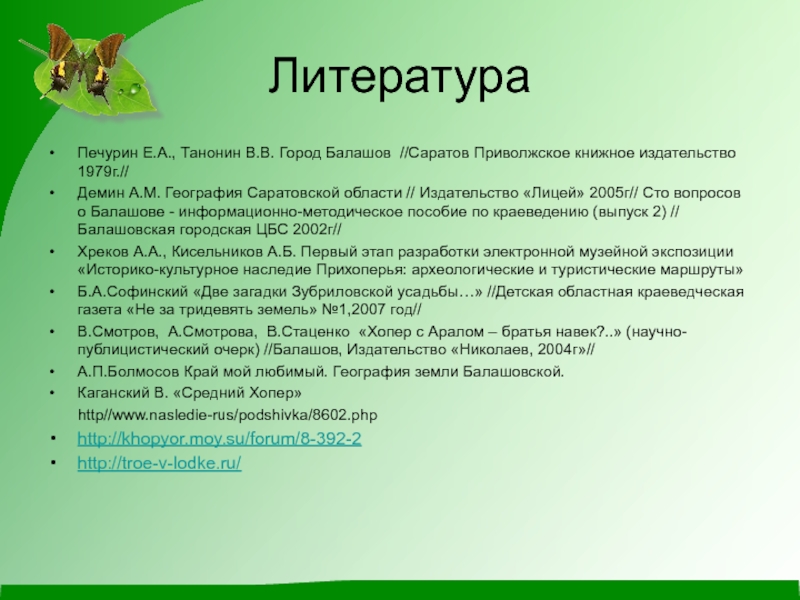 Литература

• Печурин Е.А., Танонин В.В. Город Балашов //Саратов Приволжское книжное издательство 1979г.//
• Демин А.М. География Саратовской области // Издательство «Лицей» 2005г// Сто вопросов о Балашове - информационно-методическое пособие по краеведению (выпуск 2) // Балашовская городская ЦБС 2002г//
• Хреков А.А., Кисельников А.Б. Первый этап разработки электронной музейной экспозиции «Историко-культурное наследие Прихоперья: археологические и туристические маршруты»
• Б.А.Софинский «Две загадки Зубриловской усадьбы…» //Детская областная краеведческая газета «Не за тридевять земель» №1,2007 год//
• В.Смотров, А.Смотрова, В.Стаценко «Хопер с Аралом – братья навек?..» (научно-публицистический очерк) //Балашов, Издательство «Николаев, 2004г»//
• А.П.Болмосов Край мой любимый. География земли Балашовской.
• Каганский В. «Средний Хопер»
http//www.nasledie-rus/podshivka/8602.php
• http://khopyor.moy.su/forum/8-392-2
• http://troe-v-lodke.ru/